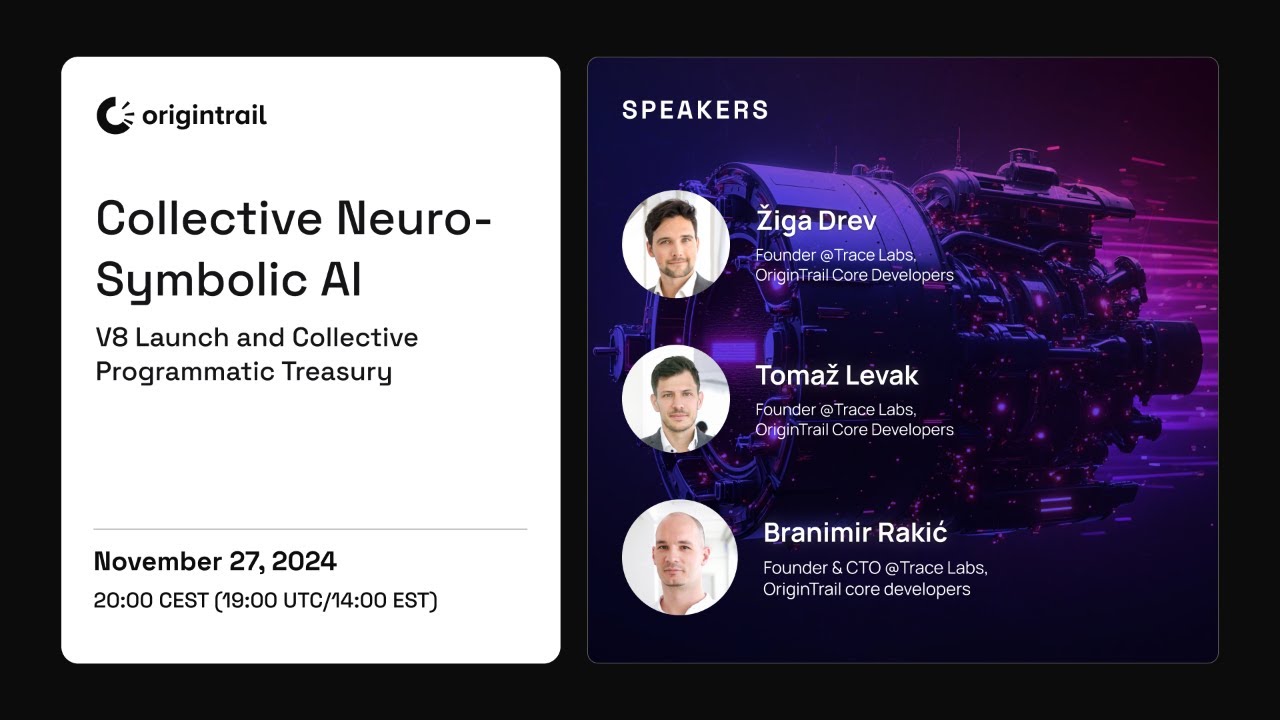 origintrail

Collective Neuro-Symbolic AI

V8 Launch and Collective Programmatic Treasury

November 27, 2024

20:00 CEST (19:00 UTC/14:00 EST)

SPEAKERS

Žiga Drev
Founder @Trace Labs, OriginTrail Core Developers

Tomaž Levak
Founder @Trace Labs, OriginTrail Core Developers

Branimir Rakić
Founder & CTO @Trace Labs, OriginTrail core developers